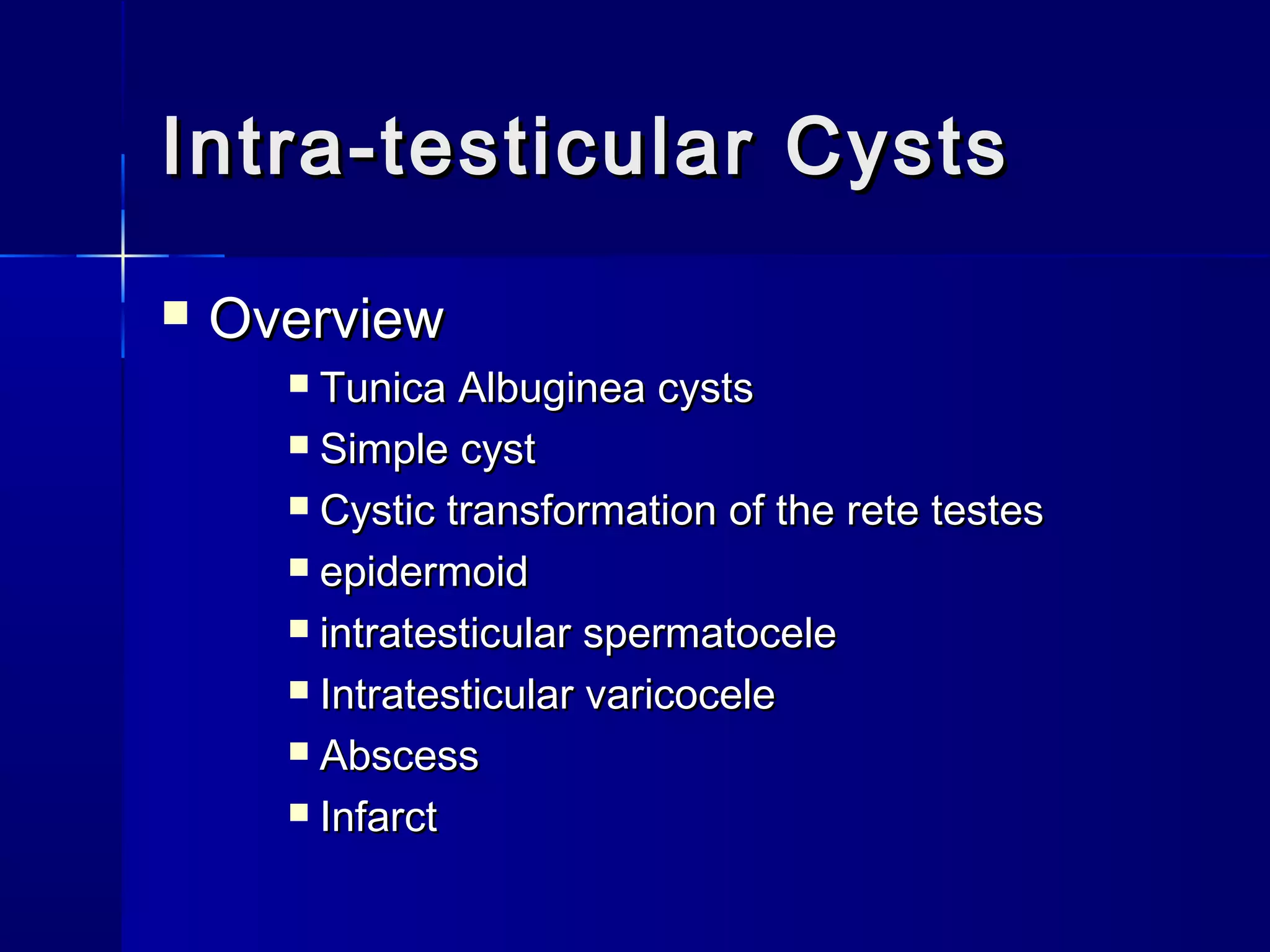 Intra-testicular Cysts

- Overview
  - Tunica Albuginea cysts
  - Simple cyst
  - Cystic transformation of the rete testes
  - epidermoid
  - intratesticular spermatocele
  - Intratesticular varicocele
  - Abscess
  - Infarct